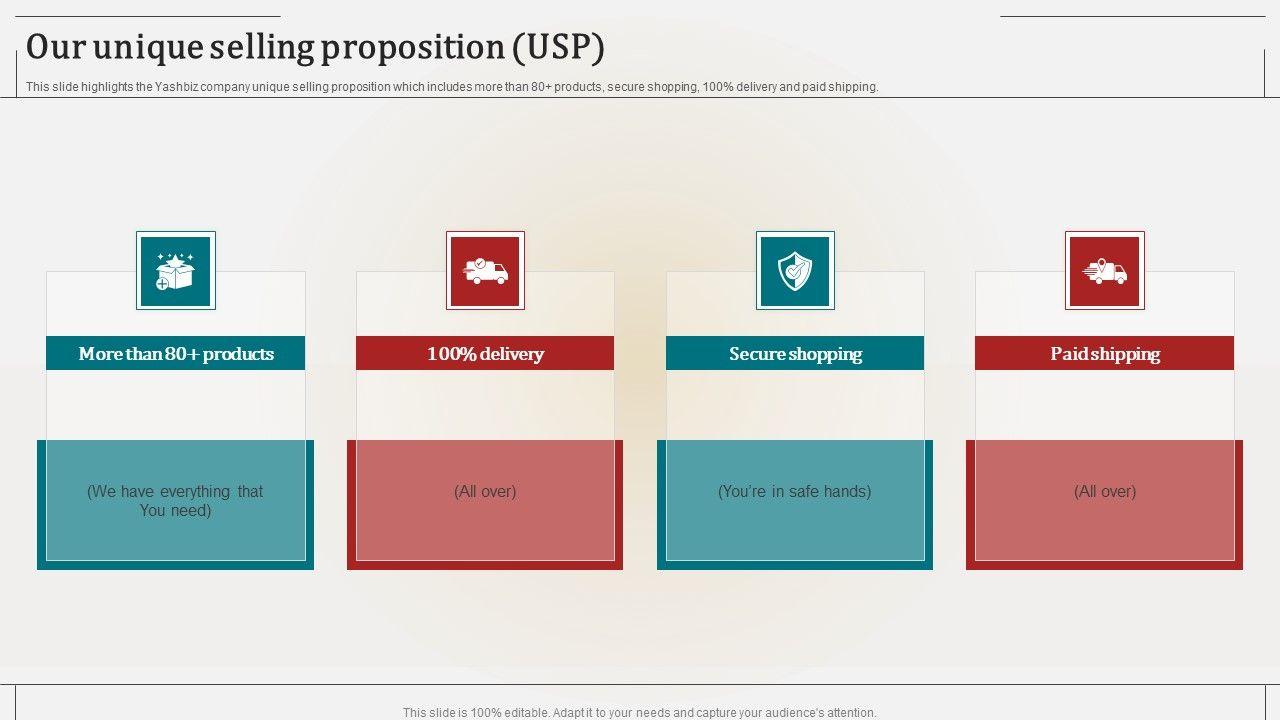 Our unique selling proposition (USP)

This slide highlights the Yashbiz company unique selling proposition which includes more than 80+ products, secure shopping, 100% delivery and paid shipping.

More than 80+ products

(We have everything that You need)

100% delivery

(All over)

Secure shopping

(You're in safe hands)

Paid shipping

(All over)

This slide is 100% editable. Adapt it to your needs and capture your audience's attention.